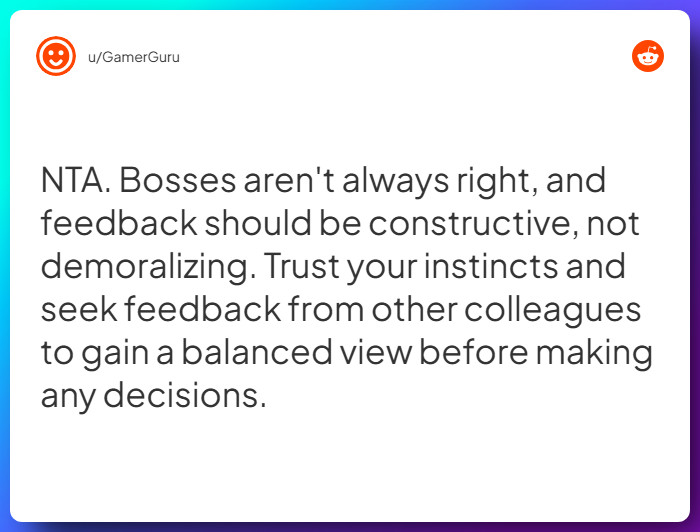 u/GamerGuru

NTA. Bosses aren't always right, and feedback should be constructive, not demoralizing. Trust your instincts and seek feedback from other colleagues to gain a balanced view before making any decisions.